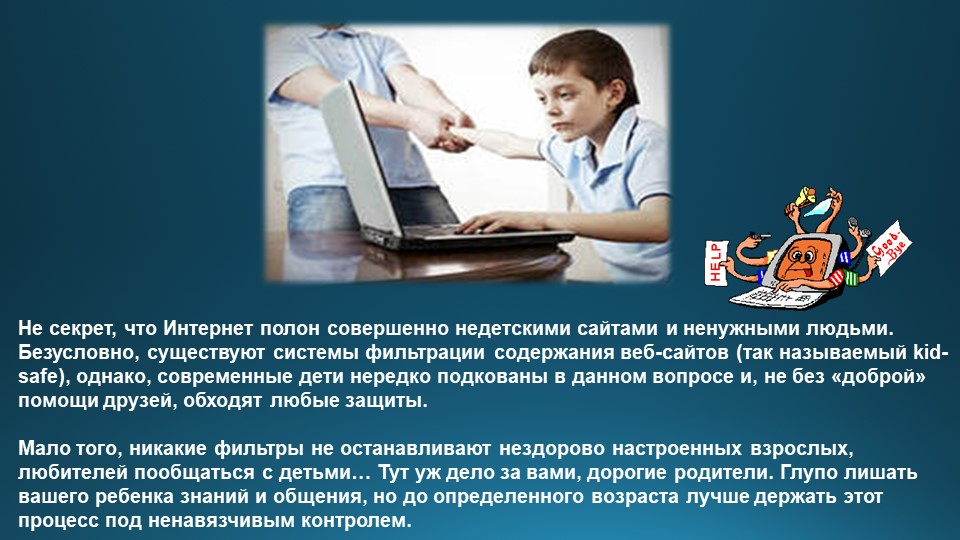 HELP

Good-Bye

Не секрет, что Интернет полон совершенно недетскими сайтами и ненужными людьми. Безусловно, существуют системы фильтрации содержания веб-сайтов (так называемый kid-safe), однако, современные дети нередко подкованы в данном вопросе и, не без «доброй» помощи друзей, обходят любые защиты.

Мало того, никакие фильтры не останавливают нездорово настроенных взрослых, любителей пообщаться с детьми… Тут уж дело за вами, дорогие родители. Глупо лишать вашего ребенка знаний и общения, но до определенного возраста лучше держать этот процесс под ненавязчивым контролем.